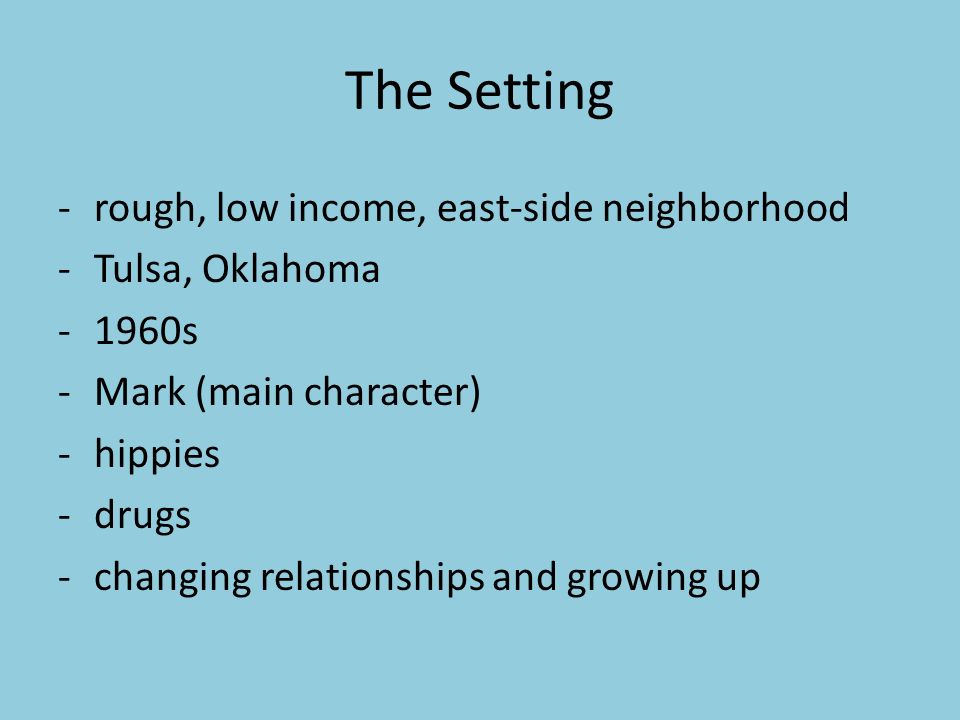 The Setting

- rough, low income, east-side neighborhood
- Tulsa, Oklahoma
- 1960s
- Mark (main character)
- hippies
- drugs
- changing relationships and growing up